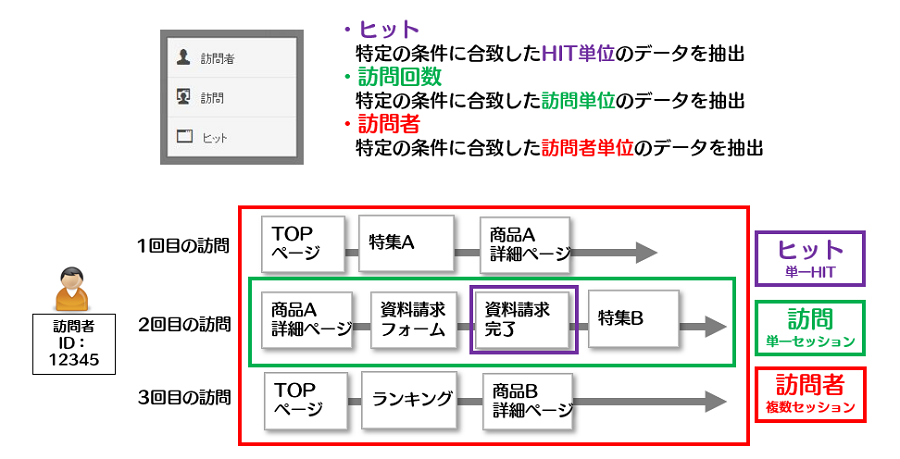 訪問者

訪問

ヒット

・ヒット
特定の条件に合致したHIT単位のデータを抽出
・訪問回数
特定の条件に合致した訪問単位のデータを抽出
・訪問者
特定の条件に合致した訪問者単位のデータを抽出

訪問者
ID：
12345

1回目の訪問

TOP
ページ

特集A

商品A
詳細ページ

2回目の訪問

商品A
詳細ページ

資料請求
フォーム

資料請求
完了

特集B

3回目の訪問

TOP
ページ

ランキング

商品B
詳細ページ

ヒット
単一HIT

訪問
単一セッション

訪問者
複数セッション